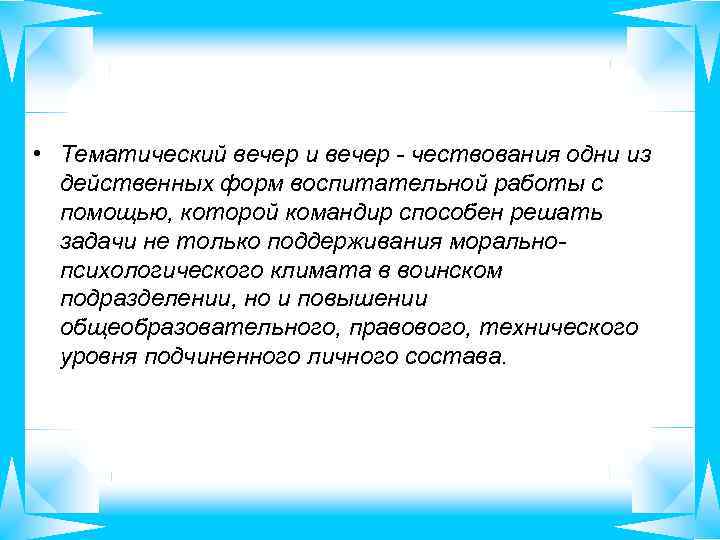 • Тематический вечер и вечер - чествования одни из действенных форм воспитательной работы с помощью, которой командир способен решать задачи не только поддерживания морально-психологического климата в воинском подразделении, но и повышении общеобразовательного, правового, технического уровня подчиненного личного состава.